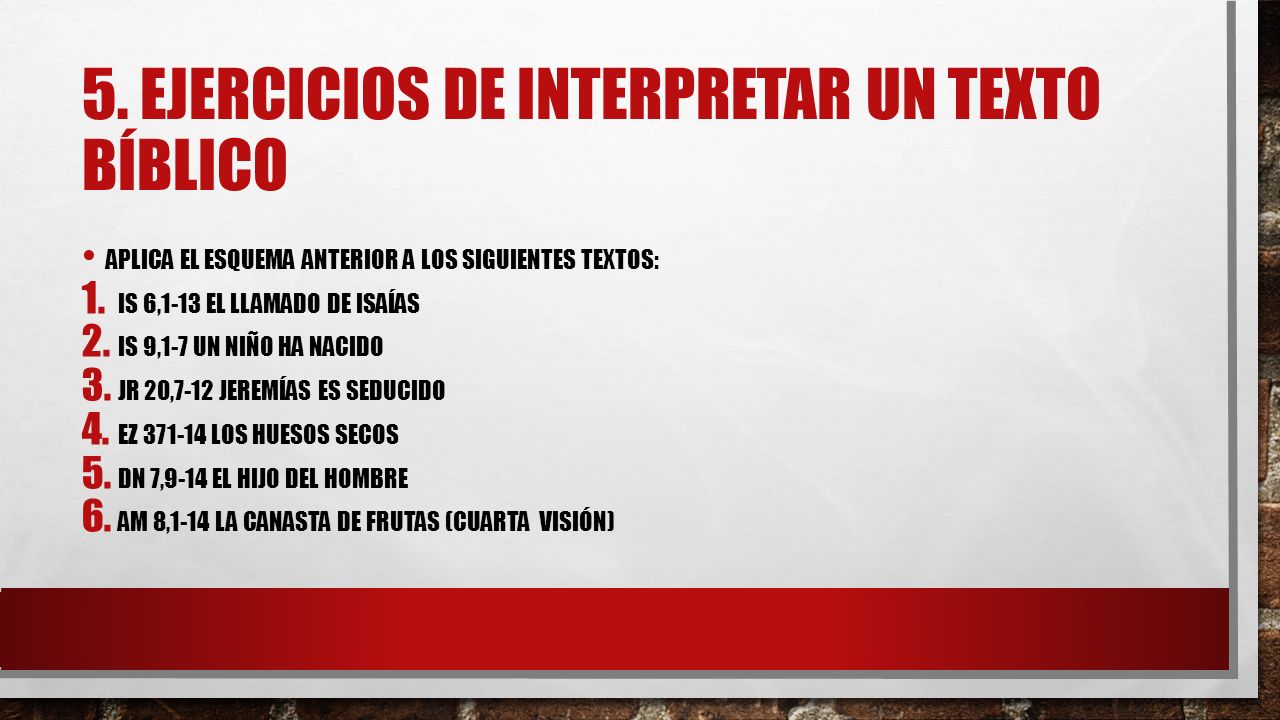 5. EJERCICIOS DE INTERPRETAR UN TEXTO BÍBLICO

• APLICA EL ESQUEMA ANTERIOR A LOS SIGUIENTES TEXTOS:
1. IS 6,1-13 EL LLAMADO DE ISAÍAS
2. IS 9,1-7 UN NIÑO HA NACIDO
3. JR 20,7-12 JEREMÍAS ES SEDUCIDO
4. EZ 371-14 LOS HUESOS SECOS
5. DN 7,9-14 EL HIJO DEL HOMBRE
6. AM 8,1-14 LA CANASTA DE FRUTAS (CUARTA VISIÓN)